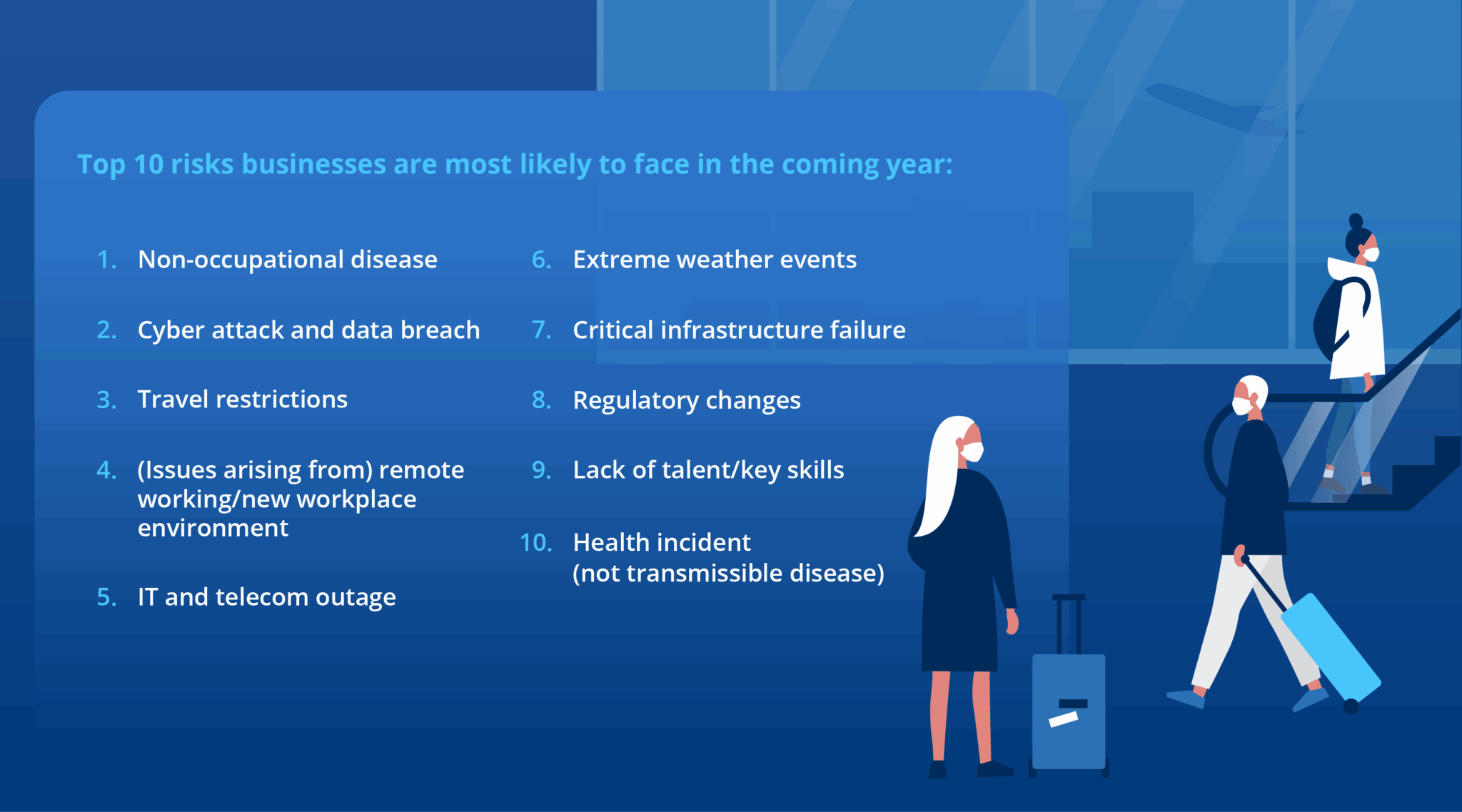 Top 10 risks businesses are most likely to face in the coming year:

1. Non-occupational disease

2. Cyber attack and data breach

3. Travel restrictions

4. (Issues arising from) remote working/new workplace environment

5. IT and telecom outage

6. Extreme weather events

7. Critical infrastructure failure

8. Regulatory changes

9. Lack of talent/key skills

10. Health incident (not transmissible disease)